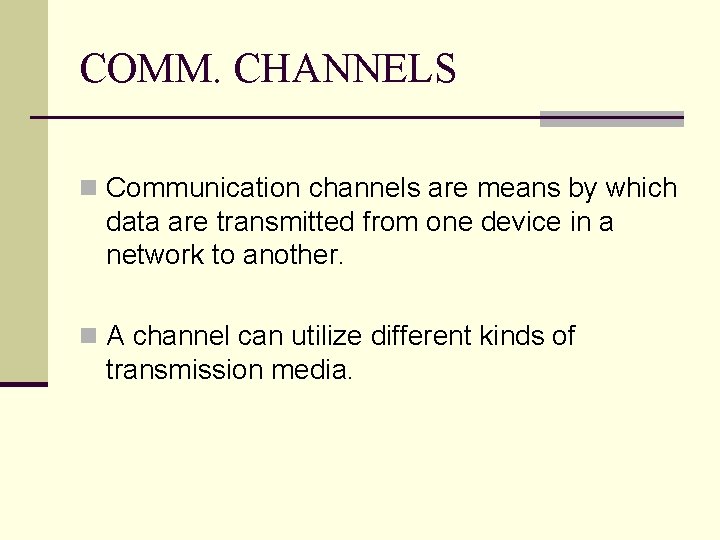 COMM. CHANNELS

Communication channels are means by which data are transmitted from one device in a network to another.

A channel can utilize different kinds of transmission media.